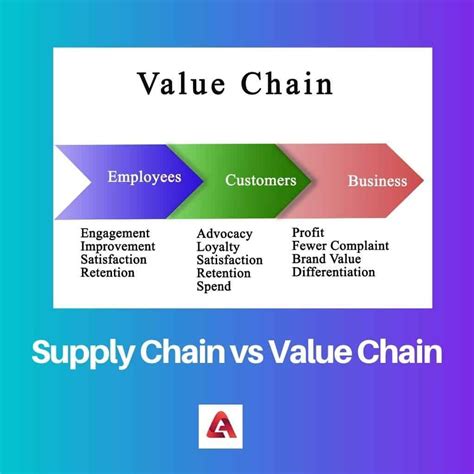 Value Chain

Employees

Customers

Business

Engagement
Improvement
Satisfaction
Retention

Advocacy
Loyalty
Satisfaction
Retention
Spend

Profit
Fewer Complaint
Brand Value
Differentiation

Supply Chain vs Value Chain